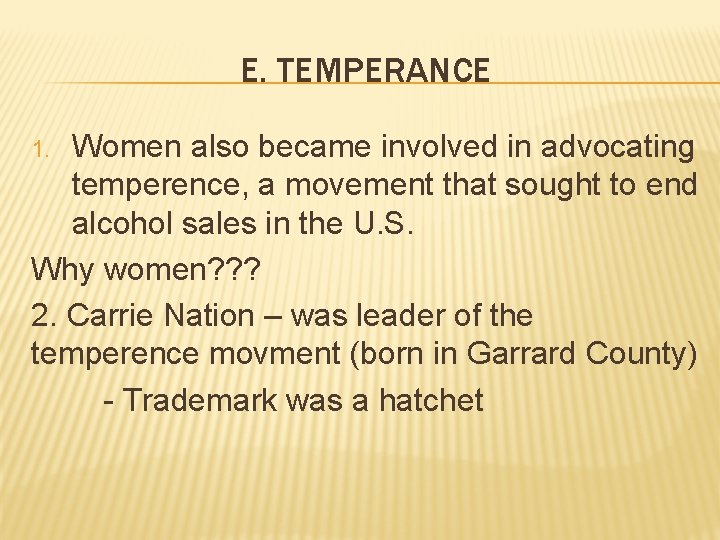 E. TEMPERANCE

1. Women also became involved in advocating temperence, a movement that sought to end alcohol sales in the U.S.

Why women???

2. Carrie Nation – was leader of the temperence movment (born in Garrard County)

- Trademark was a hatchet